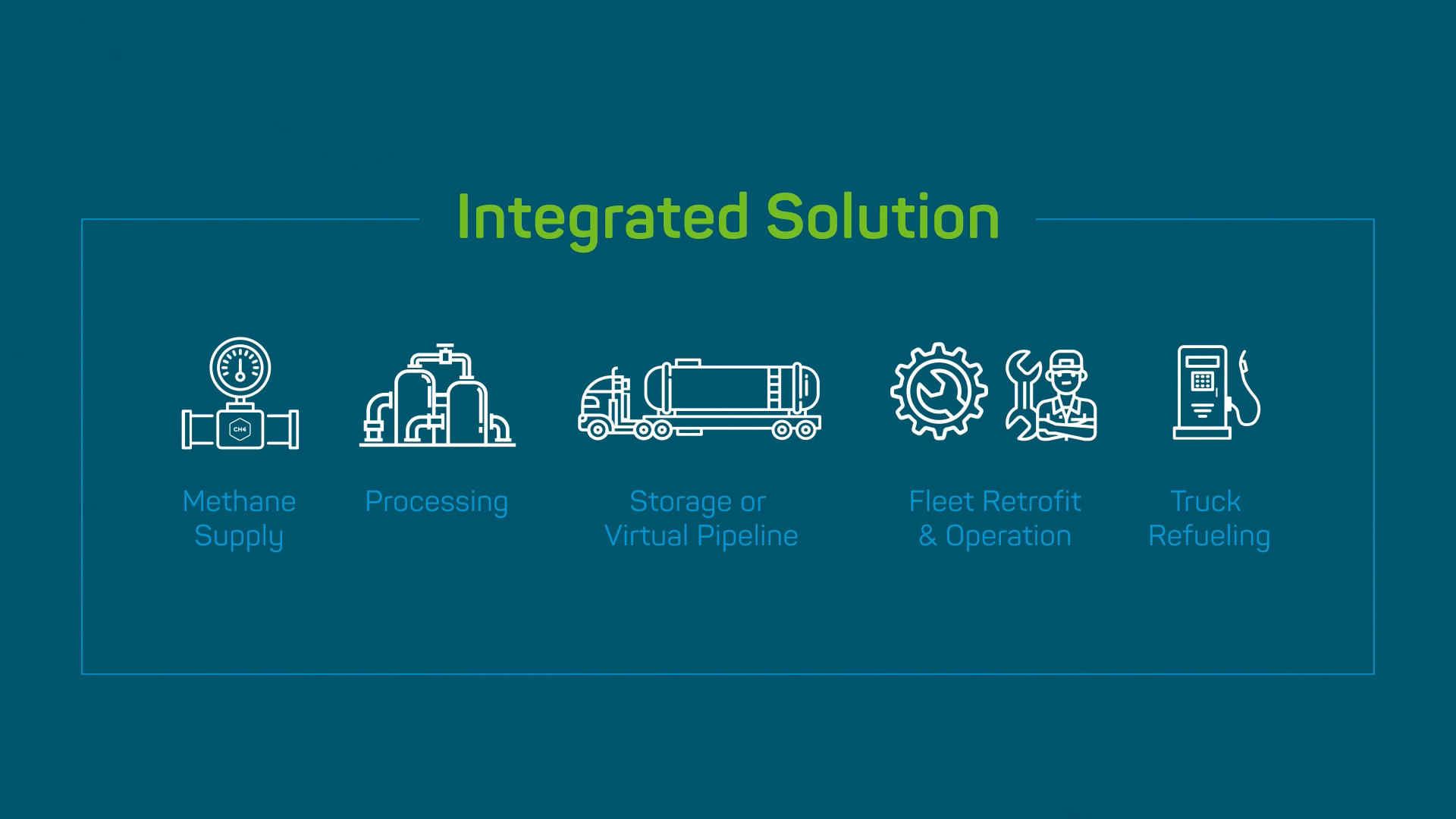 Integrated Solution

CH4

Methane Supply

Processing

Storage or Virtual Pipeline

Fleet Retrofit & Operation

Truck Refueling